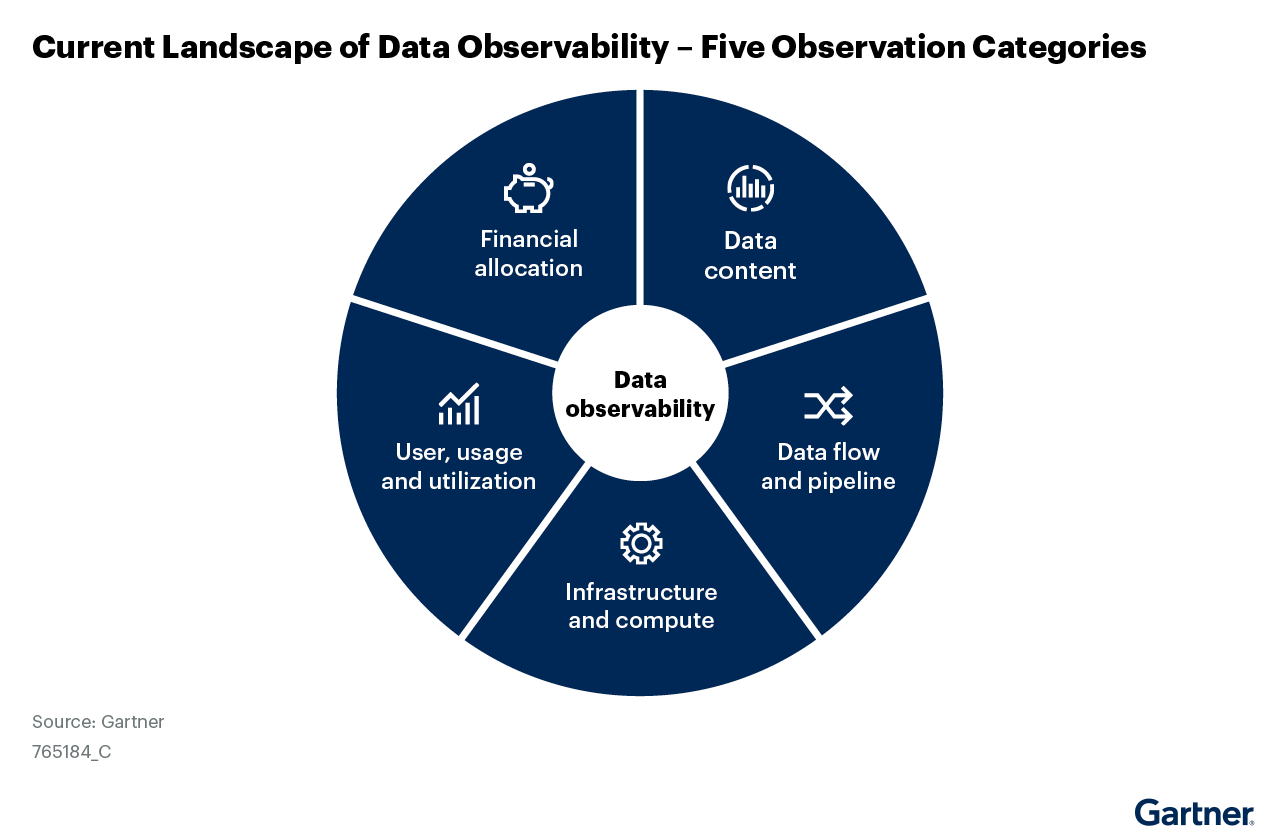 Current Landscape of Data Observability – Five Observation Categories

Financial allocation

Data content

Data observability

User, usage and utilization

Data flow and pipeline

Infrastructure and compute

Source: Gartner
765184_C

Gartner